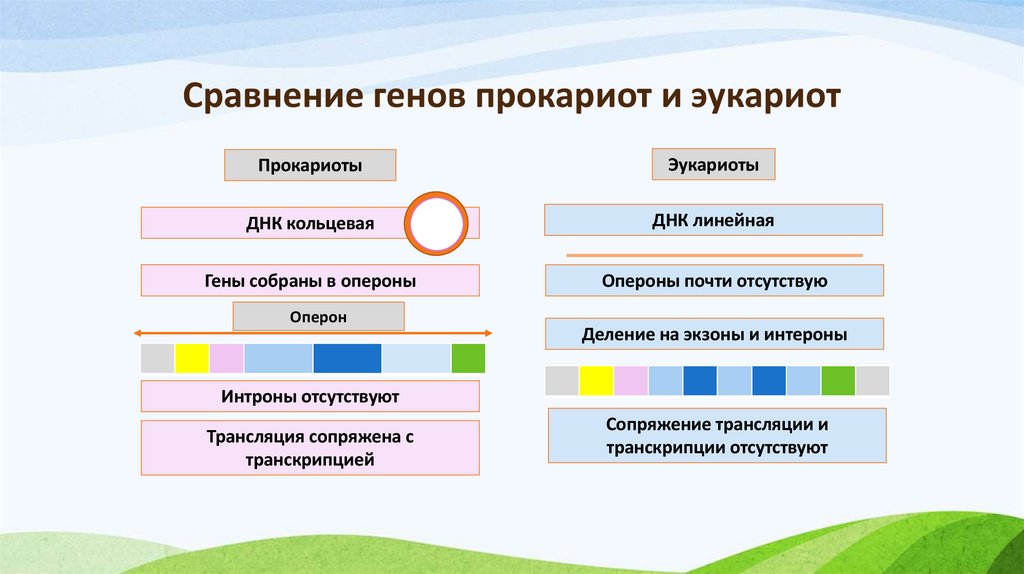 Сравнение генов прокариот и эукариот

Прокариоты

ДНК кольцевая

Гены собраны в опероны

Оперон

Интроны отсутствуют

Трансляция сопряжена с транскрипцией

Эукариоты

ДНК линейная

Опероны почти отсутствую

Деление на экзоны и интероны

Сопряжение трансляции и транскрипции отсутствуют